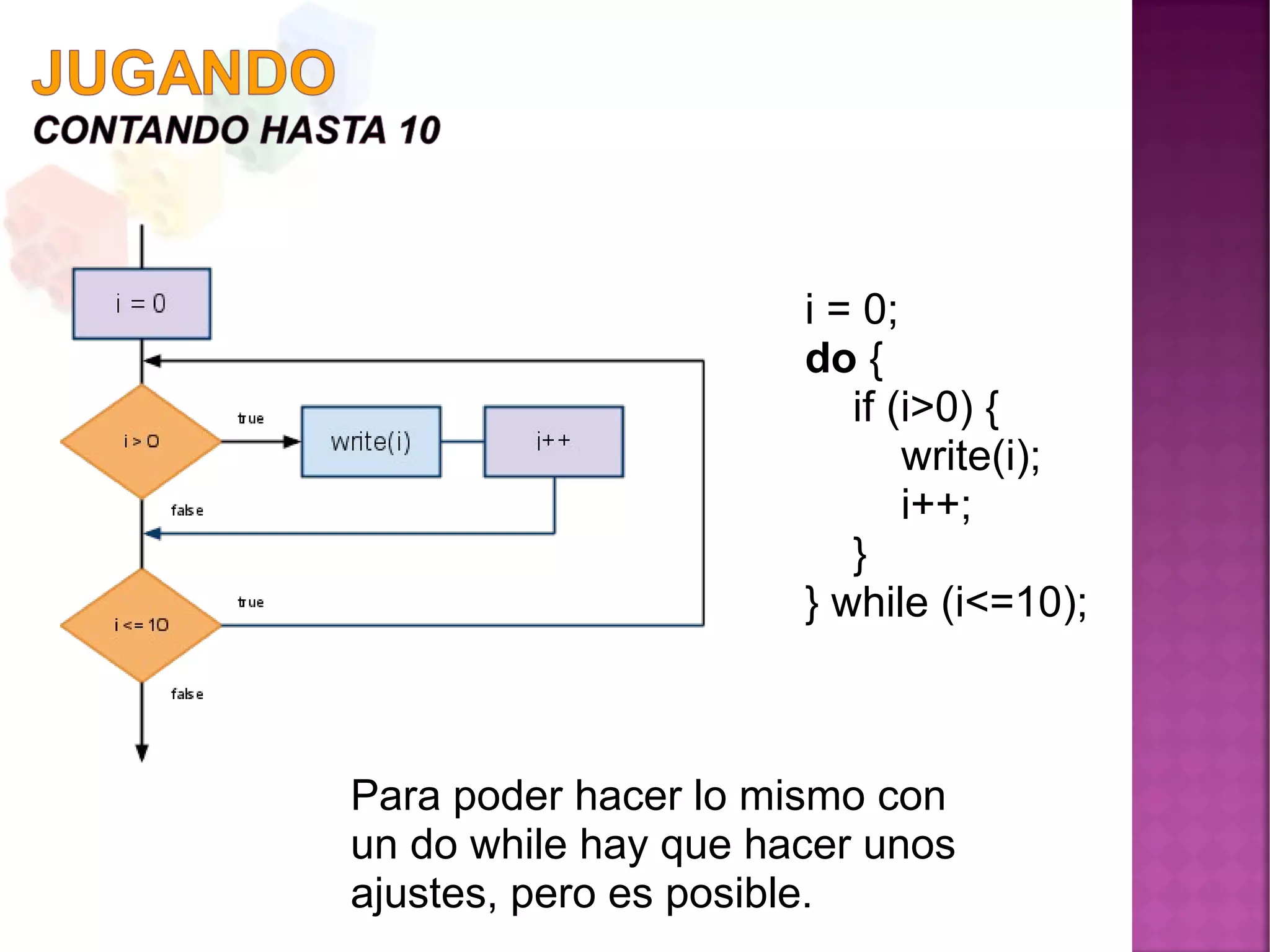 JUGANDO
CONTANDO HASTA 10

i = 0

i > 0

true

write(i)

i++

false

i <= 10

true

false

i = 0;
do {
if (i>0) {
write(i);
i++;
}
} while (i<=10);

Para poder hacer lo mismo con un do while hay que hacer unos ajustes, pero es posible.